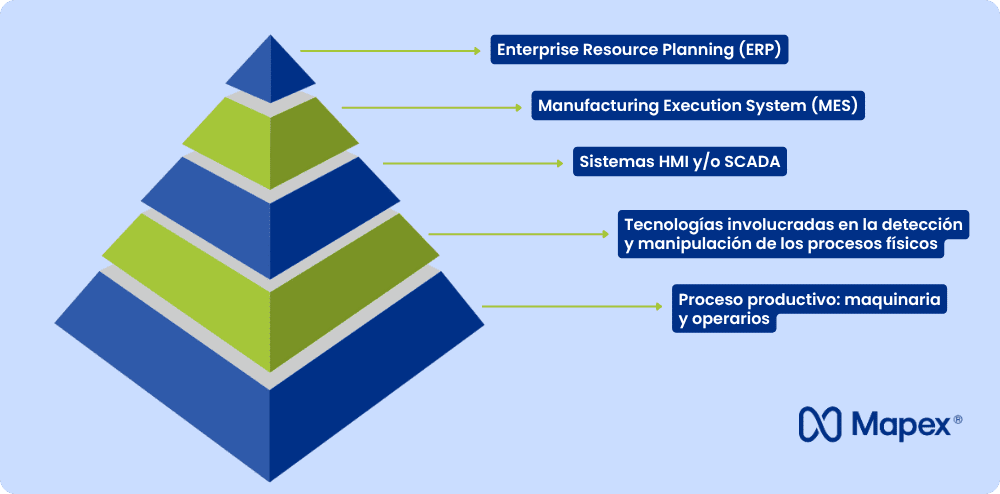 Enterprise Resource Planning (ERP)

Manufacturing Execution System (MES)

Sistemas HMI y/o SCADA

Tecnologías involucradas en la detección y manipulación de los procesos físicos

Proceso productivo: maquinaria y operarios

Mapex®